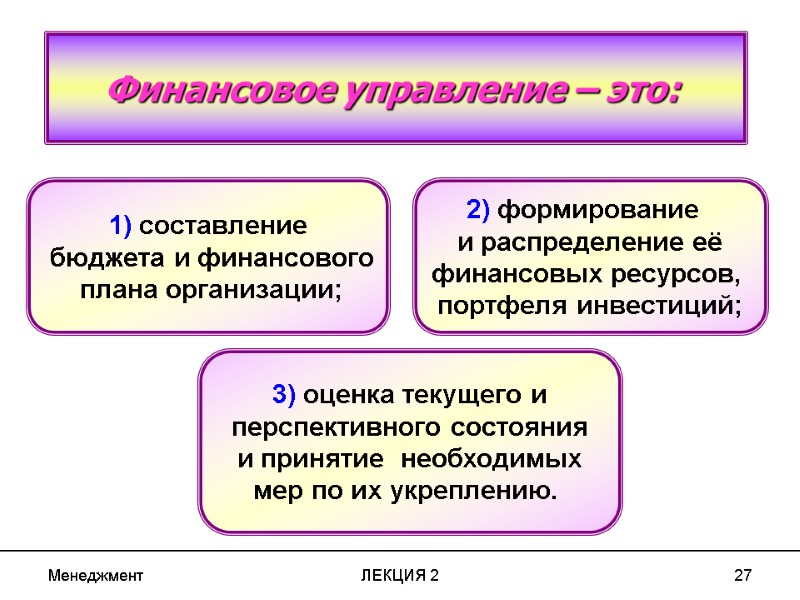 Финансовое управление – это:

1) составление бюджета и финансового плана организации;

2) формирование и распределение её финансовых ресурсов, портфеля инвестиций;

3) оценка текущего и перспективного состояния и принятие необходимых мер по их укреплению.

Менеджмент

ЛЕКЦИЯ 2

27